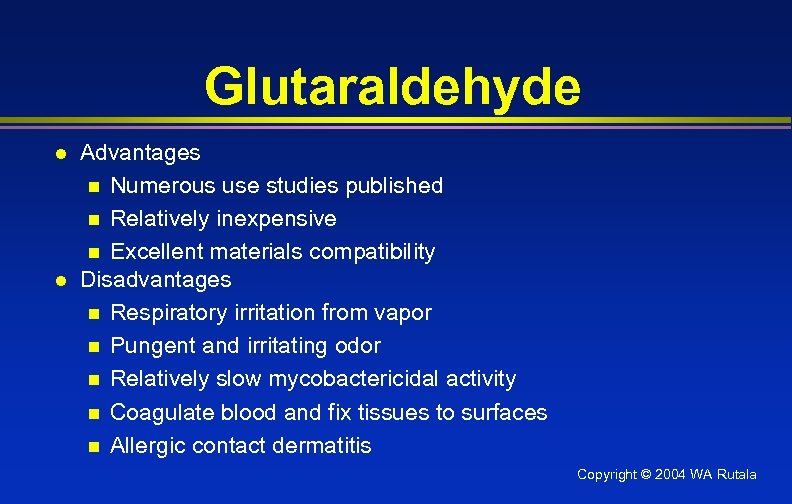 Glutaraldehyde

- Advantages
  - Numerous use studies published
  - Relatively inexpensive
  - Excellent materials compatibility
- Disadvantages
  - Respiratory irritation from vapor
  - Pungent and irritating odor
  - Relatively slow mycobactericidal activity
  - Coagulate blood and fix tissues to surfaces
  - Allergic contact dermatitis

Copyright © 2004 WA Rutala